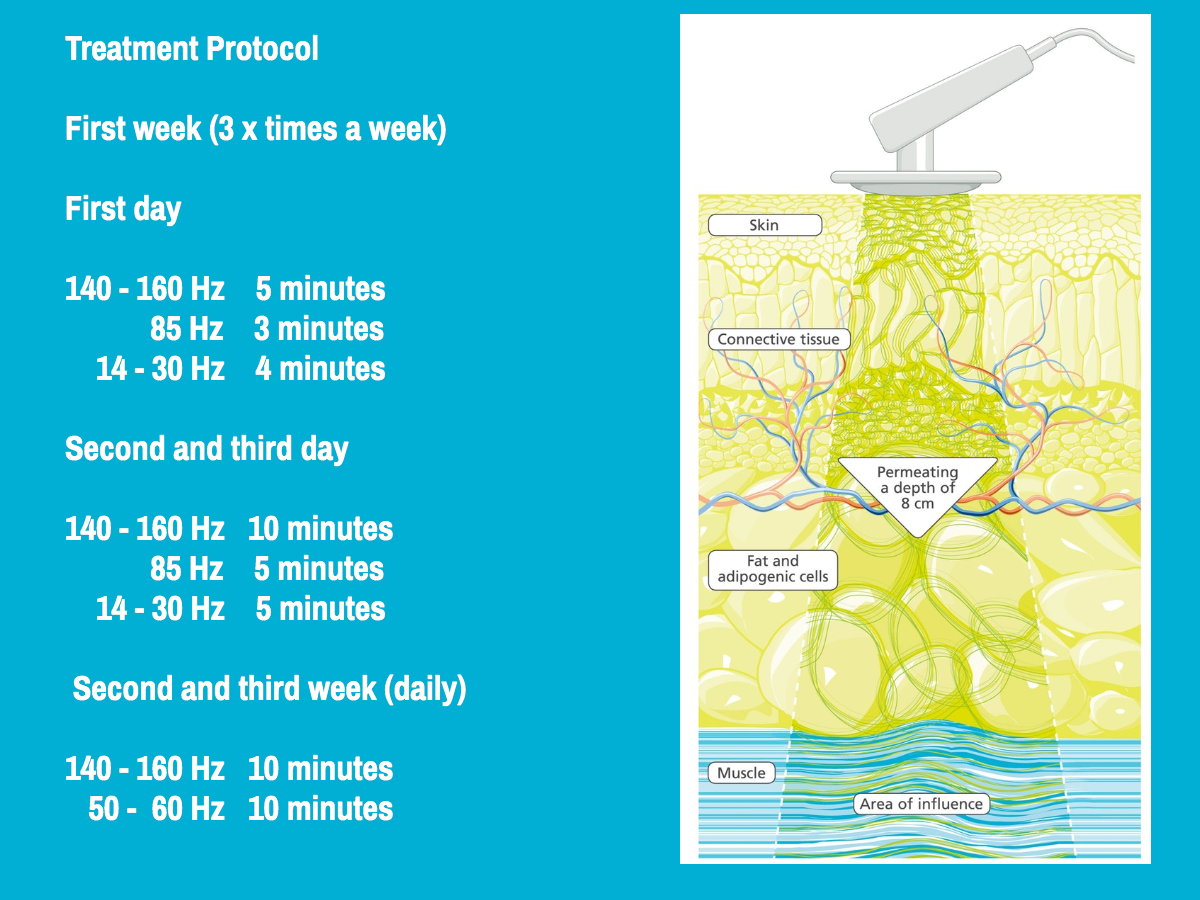 Treatment Protocol

First week (3 x times a week)

First day

140 - 160 Hz 5 minutes
85 Hz 3 minutes
14 - 30 Hz 4 minutes

Second and third day

140 - 160 Hz 10 minutes
85 Hz 5 minutes
14 - 30 Hz 5 minutes

Second and third week (daily)

140 - 160 Hz 10 minutes
50 - 60 Hz 10 minutes

Skin

Connective tissue

Permeating a depth of 8 cm

Fat and adipogenic cells

Muscle

Area of influence